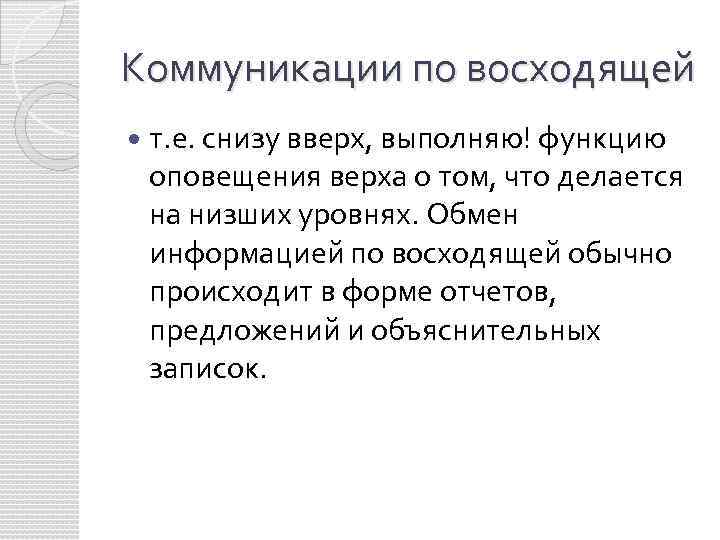 Коммуникации по восходящей

т.е. снизу вверх, выполняю! функцию оповещения верха о том, что делается на низших уровнях. Обмен информацией по восходящей обычно происходит в форме отчетов, предложений и объяснительных записок.